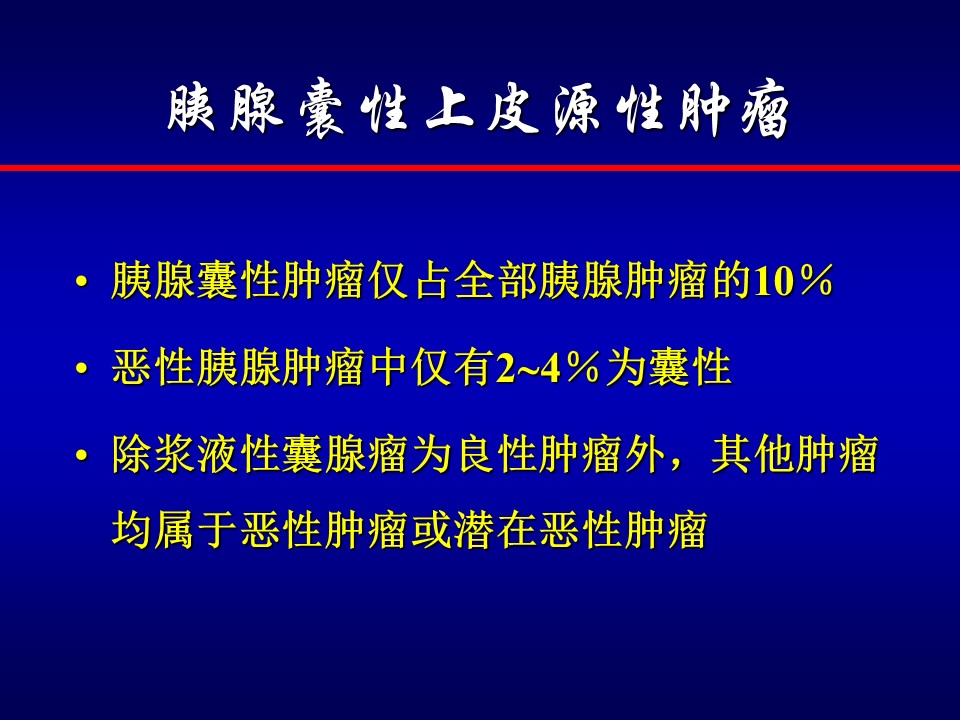 胰腺囊性上皮源性肿瘤

• 胰腺囊性肿瘤仅占全部胰腺肿瘤的10％

• 恶性胰腺肿瘤中仅有2~4％为囊性

• 除浆液性囊腺瘤为良性肿瘤外，其他肿瘤均属于恶性肿瘤或潜在恶性肿瘤